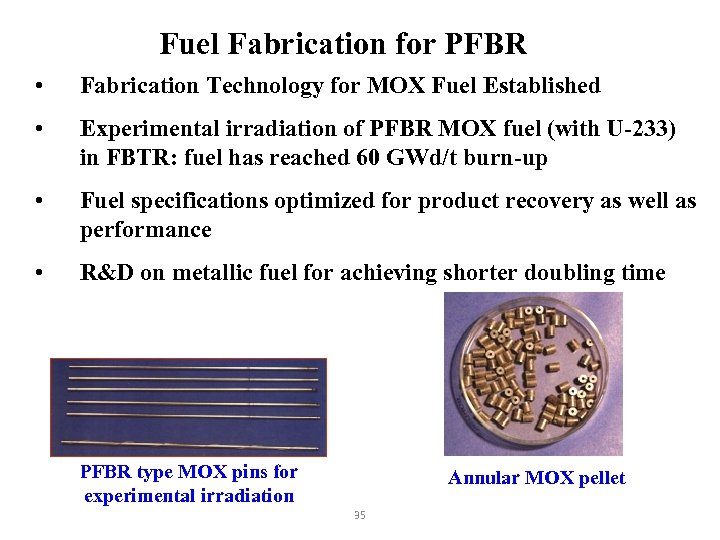 Fuel Fabrication for PFBR

• Fabrication Technology for MOX Fuel Established

• Experimental irradiation of PFBR MOX fuel (with U-233) in FBTR: fuel has reached 60 GWd/t burn-up

• Fuel specifications optimized for product recovery as well as performance

• R&D on metallic fuel for achieving shorter doubling time

PFBR type MOX pins for experimental irradiation

Annular MOX pellet

35